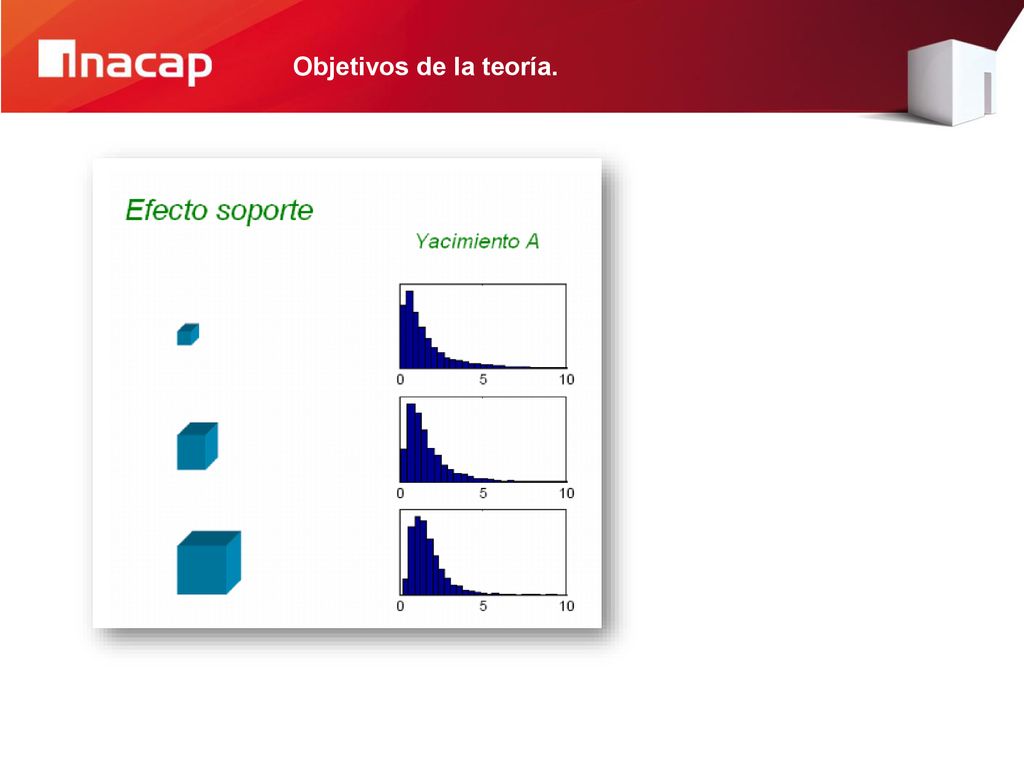 inacap

Objetivos de la teoría.

Efecto soporte

Yacimiento A

0 5 10

0 5 10

0 5 10